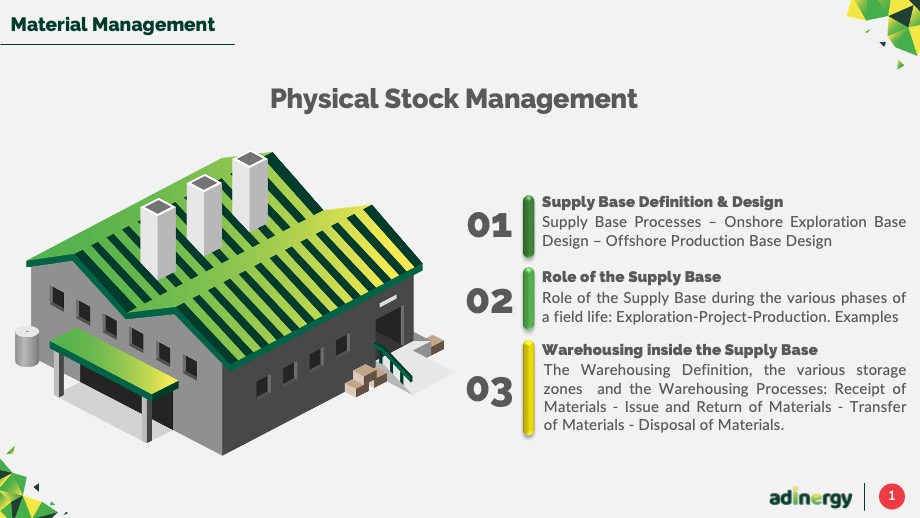 Material Management

Physical Stock Management

01
Supply Base Definition & Design
Supply Base Processes – Onshore Exploration Base Design – Offshore Production Base Design

02
Role of the Supply Base
Role of the Supply Base during the various phases of a field life: Exploration-Project-Production. Examples

03
Warehousing inside the Supply Base
The Warehousing Definition, the various storage zones and the Warehousing Processes: Receipt of Materials - Issue and Return of Materials - Transfer of Materials - Disposal of Materials.

adinergy

1